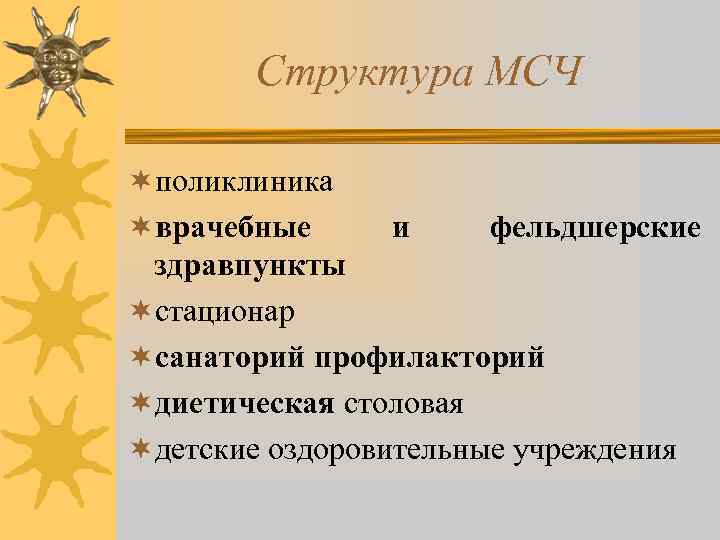 Структура МСЧ

поликлиника

врачебные и фельдшерские здравпункты

стационар

санаторий профилакторий

диетическая столовая

детские оздоровительные учреждения